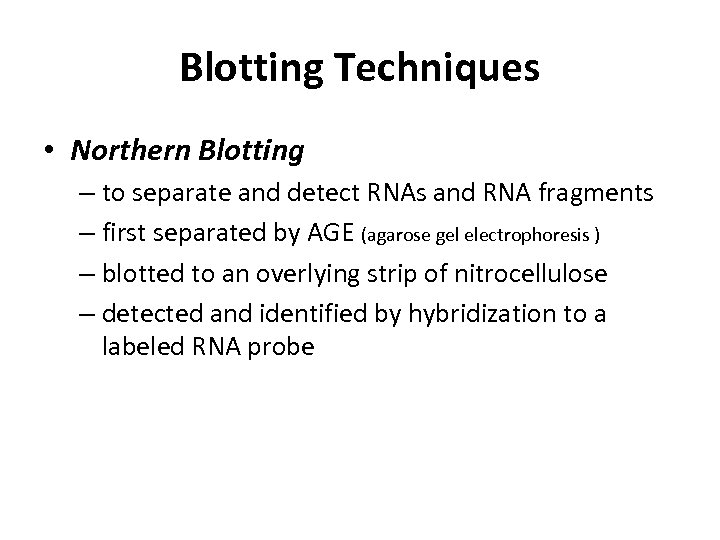 Blotting Techniques

• Northern Blotting
– to separate and detect RNAs and RNA fragments
– first separated by AGE (agarose gel electrophoresis )
– blotted to an overlying strip of nitrocellulose
– detected and identified by hybridization to a labeled RNA probe